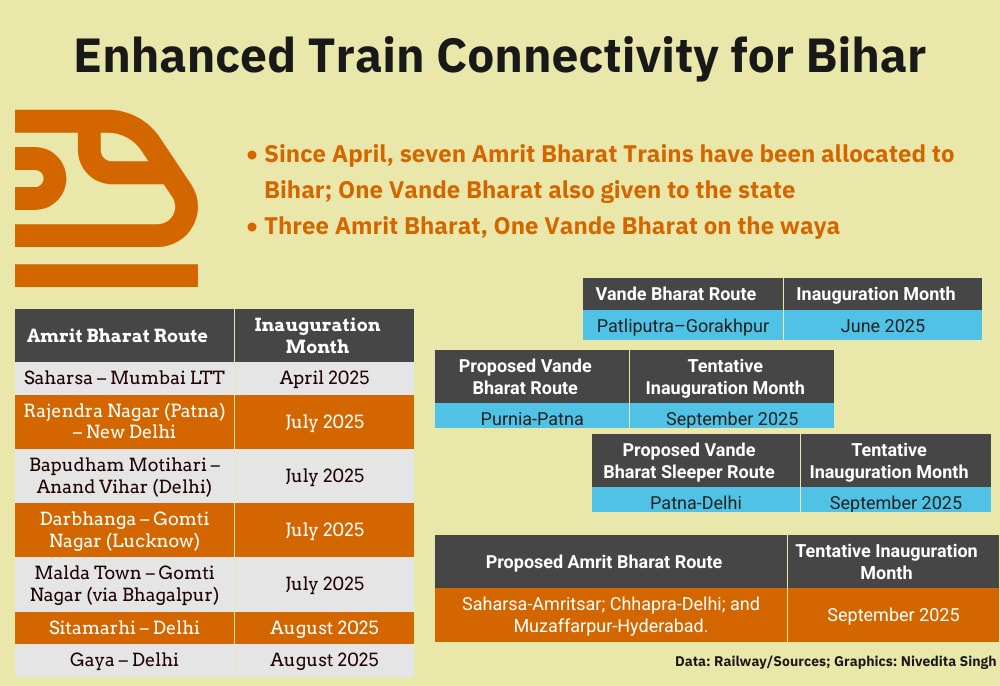 Enhanced Train Connectivity for Bihar

• Since April, seven Amrit Bharat Trains have been allocated to Bihar; One Vande Bharat also given to the state
• Three Amrit Bharat, One Vande Bharat on the waya

| Amrit Bharat Route | Inauguration Month |
|---|---|
| Saharsa – Mumbai LTT | April 2025 |
| Rajendra Nagar (Patna) – New Delhi | July 2025 |
| Bapudham Motihari – Anand Vihar (Delhi) | July 2025 |
| Darbhanga – Gomti Nagar (Lucknow) | July 2025 |
| Malda Town – Gomti Nagar (via Bhagalpur) | July 2025 |
| Sitamarhi – Delhi | August 2025 |
| Gaya – Delhi | August 2025 |

| Vande Bharat Route | Inauguration Month |
|---|---|
| Patliputra–Gorakhpur | June 2025 |

| Proposed Vande Bharat Route | Tentative Inauguration Month |
|---|---|
| Purnia-Patna | September 2025 |

| Proposed Vande Bharat Sleeper Route | Tentative Inauguration Month |
|---|---|
| Patna-Delhi | September 2025 |

| Proposed Amrit Bharat Route | Tentative Inauguration Month |
|---|---|
| Saharsa-Amritsar; Chhapra-Delhi; and Muzaffarpur-Hyderabad. | September 2025 |

Data: Railway/Sources; Graphics: Nivedita Singh